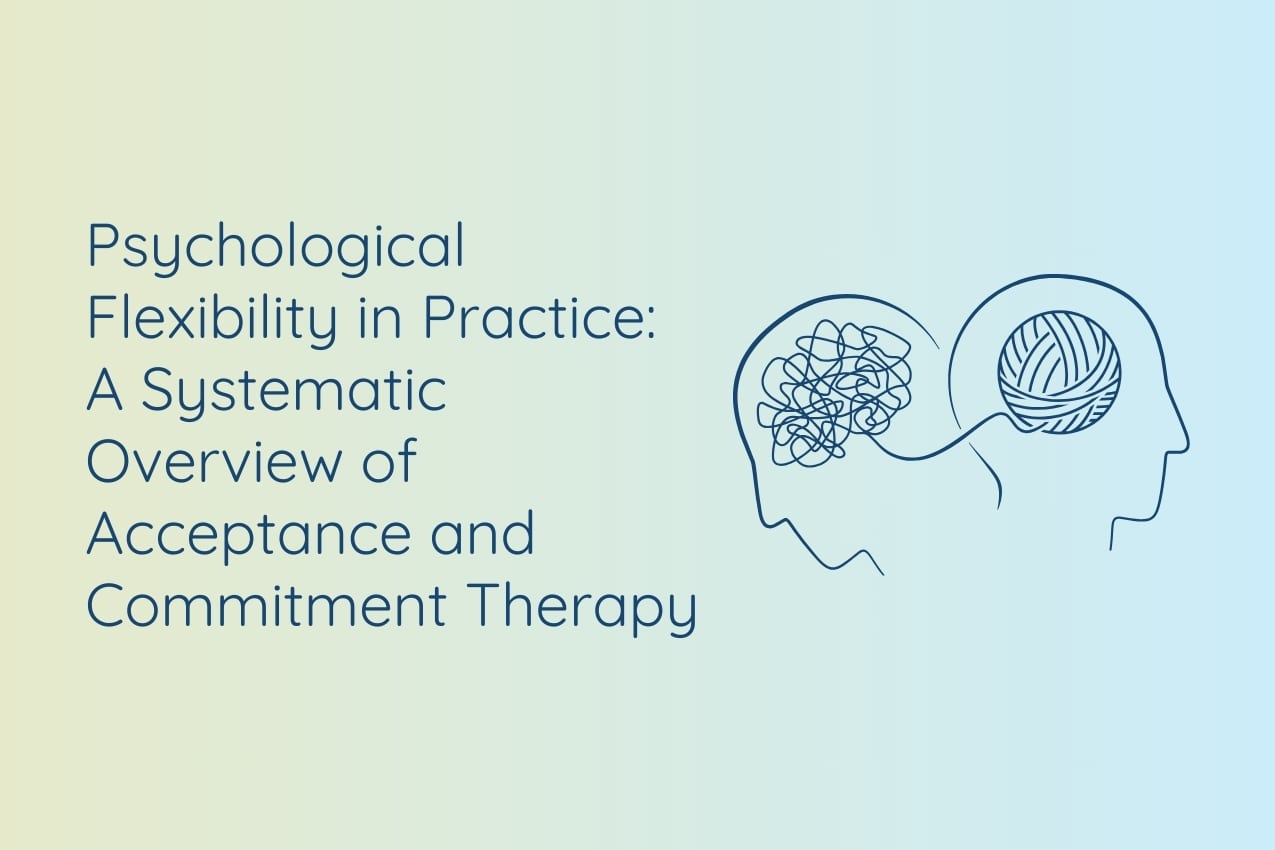 Psychological Flexibility in Practice: A Systematic Overview of Acceptance and Commitment Therapy